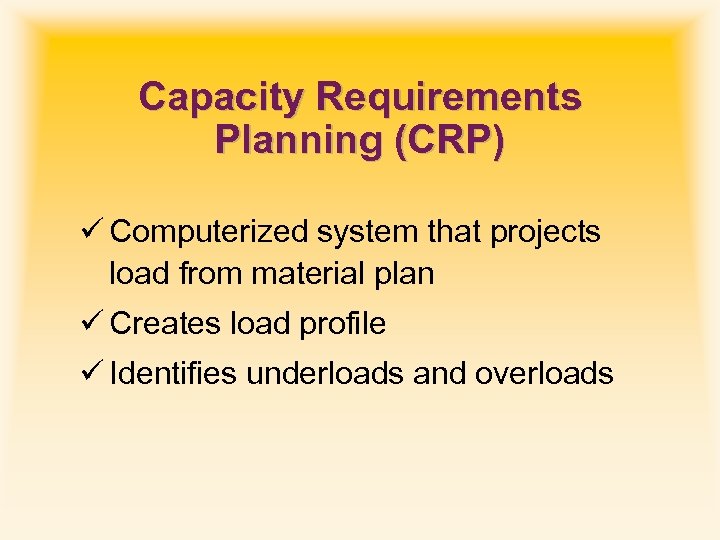 Capacity Requirements Planning (CRP)

✓ Computerized system that projects load from material plan

✓ Creates load profile

✓ Identifies underloads and overloads